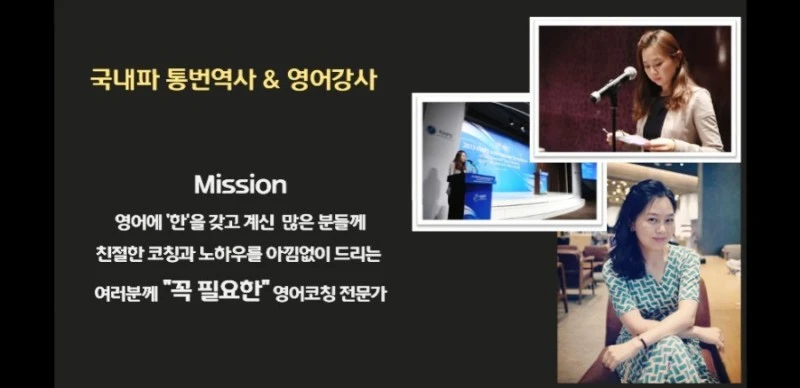 국내파 통번역사 & 영어강사

Mission

영어에 '한'을 갖고 계신 많은 분들께

친절한 코칭과 노하우를 아낌없이 드리는

여러분께 "꼭 필요한" 영어코칭 전문가